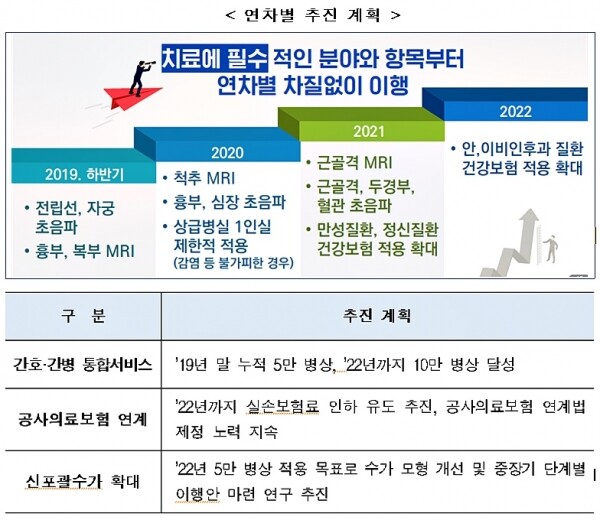 < 연차별 추진 계획 >

치료에 필수 적인 분야와 항목부터 연차별 차질없이 이행

2019. 하반기
• 전립선, 자궁 초음파
• 흉부, 복부 MRI

2020
• 척추 MRI
• 흉부, 심장 초음파
• 상급병실 1인실 제한적 적용 (감염 등 불가피한 경우)

2021
• 근골격 MRI
• 근골격, 두경부, 혈관 초음파
• 만성질환, 정신질환 건강보험 적용 확대

2022
• 안,이비인후과 질환 건강보험 적용 확대

| 구 분 | 추진 계획 |
|---|---|
| 간호·간병 통합서비스 | '19년 말 누적 5만 병상, '22년까지 10만 병상 달성 |
| 공사의료보험 연계 | '22년까지 실손보험료 인하 유도 추진, 공사의료보험 연계법 제정 노력 지속 |
| 신포괄수가 확대 | '22년 5만 병상 적용 목표로 수가 모형 개선 및 중장기 단계별 이행안 마련 연구 추진 |